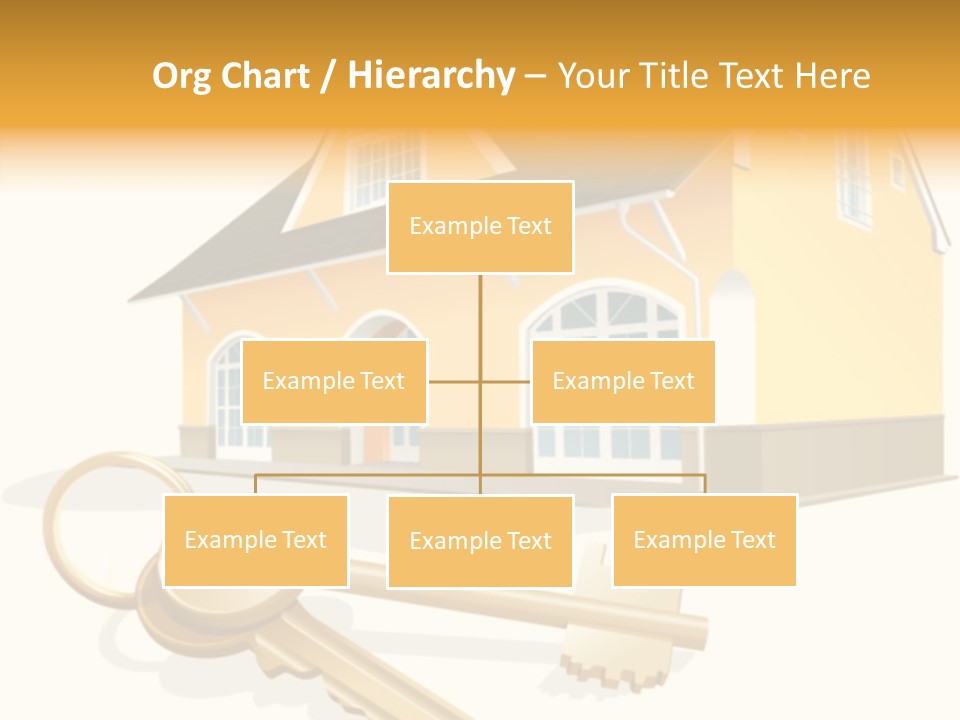 Org Chart / Hierarchy – Your Title Text Here

Example Text

Example Text

Example Text

Example Text

Example Text

Example Text